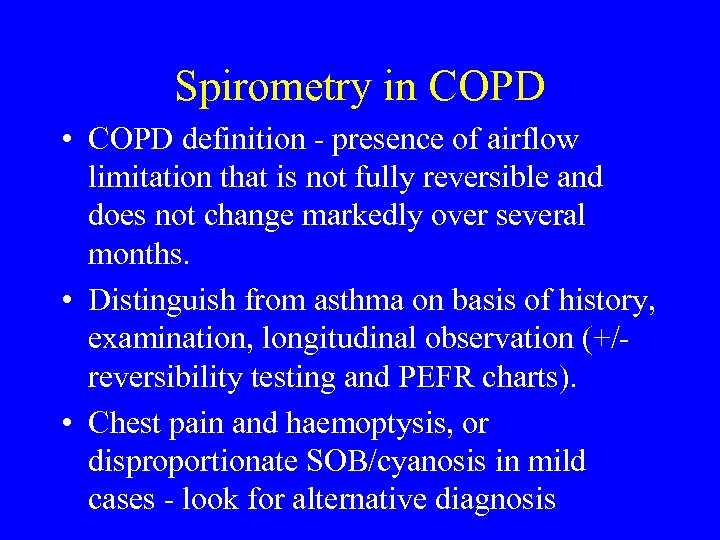 Spirometry in COPD

• COPD definition - presence of airflow limitation that is not fully reversible and does not change markedly over several months.

• Distinguish from asthma on basis of history, examination, longitudinal observation (+/- reversibility testing and PEFR charts).

• Chest pain and haemoptysis, or disproportionate SOB/cyanosis in mild cases - look for alternative diagnosis